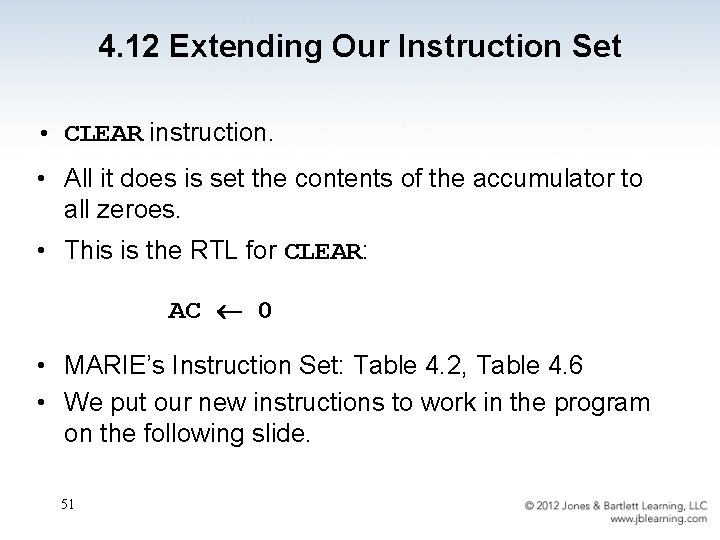 4.12 Extending Our Instruction Set

• CLEAR instruction.

• All it does is set the contents of the accumulator to all zeroes.

• This is the RTL for CLEAR:

AC $\leftarrow$ 0

• MARIE's Instruction Set: Table 4.2, Table 4.6

• We put our new instructions to work in the program on the following slide.

51

© 2012 Jones & Bartlett Learning, LLC
www.jblearning.com